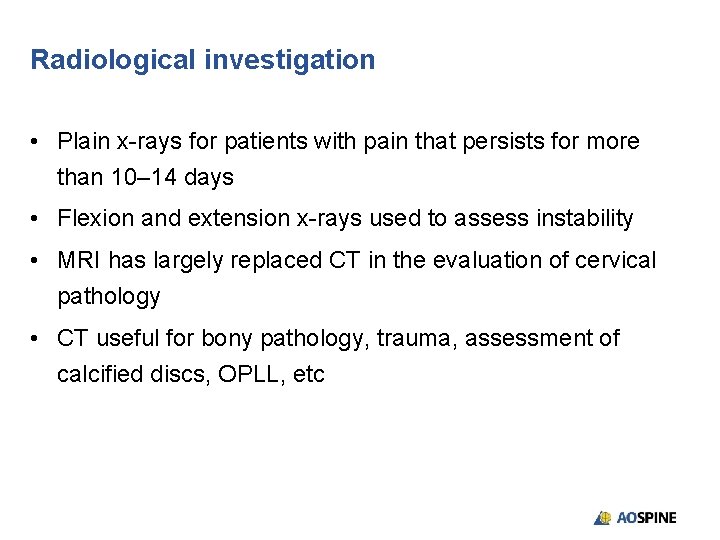 Radiological investigation

• Plain x-rays for patients with pain that persists for more than 10–14 days

• Flexion and extension x-rays used to assess instability

• MRI has largely replaced CT in the evaluation of cervical pathology

• CT useful for bony pathology, trauma, assessment of calcified discs, OPLL, etc

AOSPINE